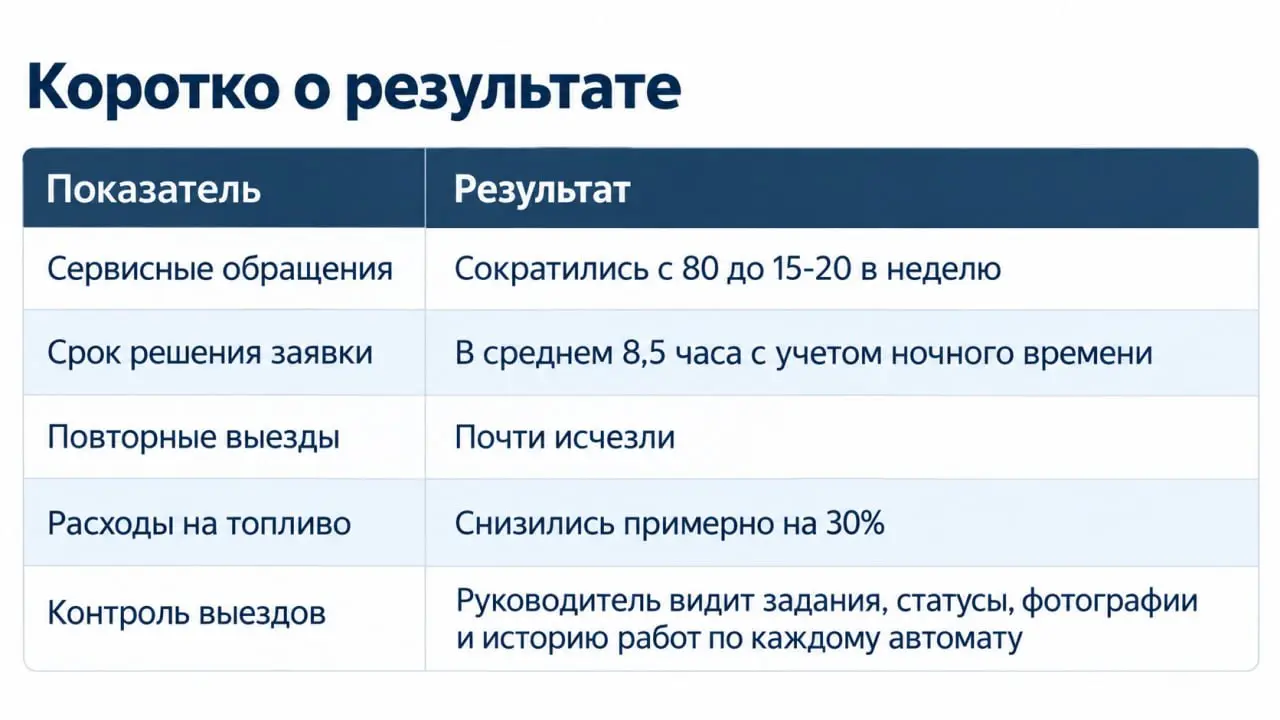 Коротко о результате

| Показатель | Результат |
|---|---|
| Сервисные обращения | Сократились с 80 до 15-20 в неделю |
| Срок решения заявки | В среднем 8,5 часа с учетом ночного времени |
| Повторные выезды | Почти исчезли |
| Расходы на топливо | Снизились примерно на 30% |
| Контроль выездов | Руководитель видит задания, статусы, фотографии и историю работ по каждому автомату |